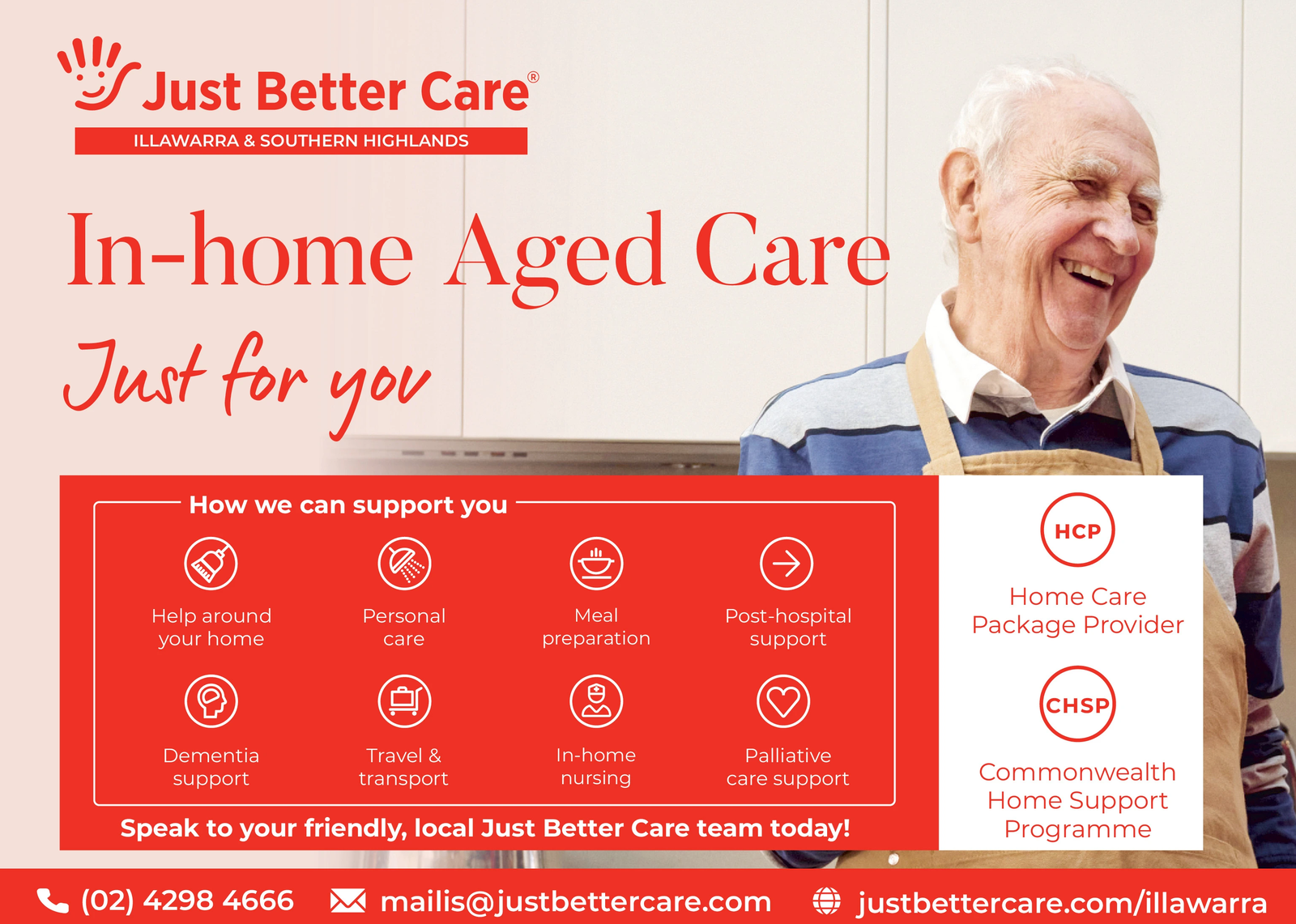 Just Better Care®
ILLAWARRA & SOUTHERN HIGHLANDS

In-home Aged Care
Just for you

How we can support you

Help around your home
Personal care
Meal preparation
Post-hospital support
Dementia support
Travel & transport
In-home nursing
Palliative care support

Speak to your friendly, local Just Better Care team today!

HCP
Home Care Package Provider

CHSP
Commonwealth Home Support Programme

(02) 4298 4666 mailis@justbettercare.com justbettercare.com/illawarra